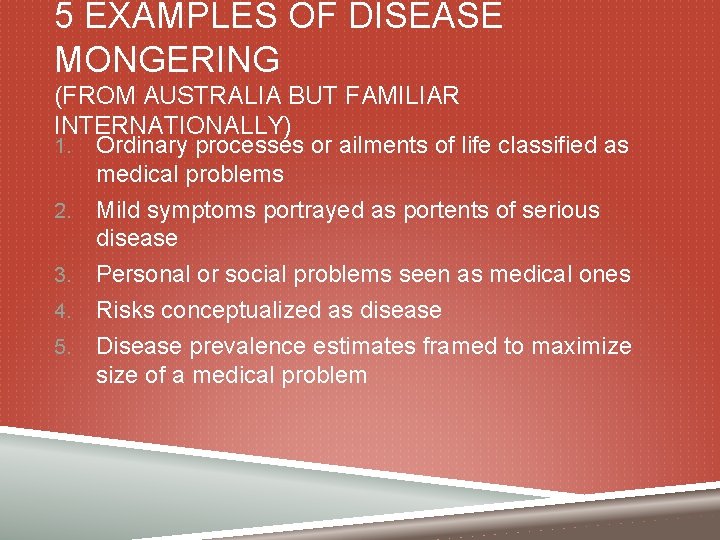 5 EXAMPLES OF DISEASE MONGERING

(FROM AUSTRALIA BUT FAMILIAR INTERNATIONALLY)

1. Ordinary processes or ailments of life classified as medical problems
2. Mild symptoms portrayed as portents of serious disease
3. Personal or social problems seen as medical ones
4. Risks conceptualized as disease
5. Disease prevalence estimates framed to maximize size of a medical problem